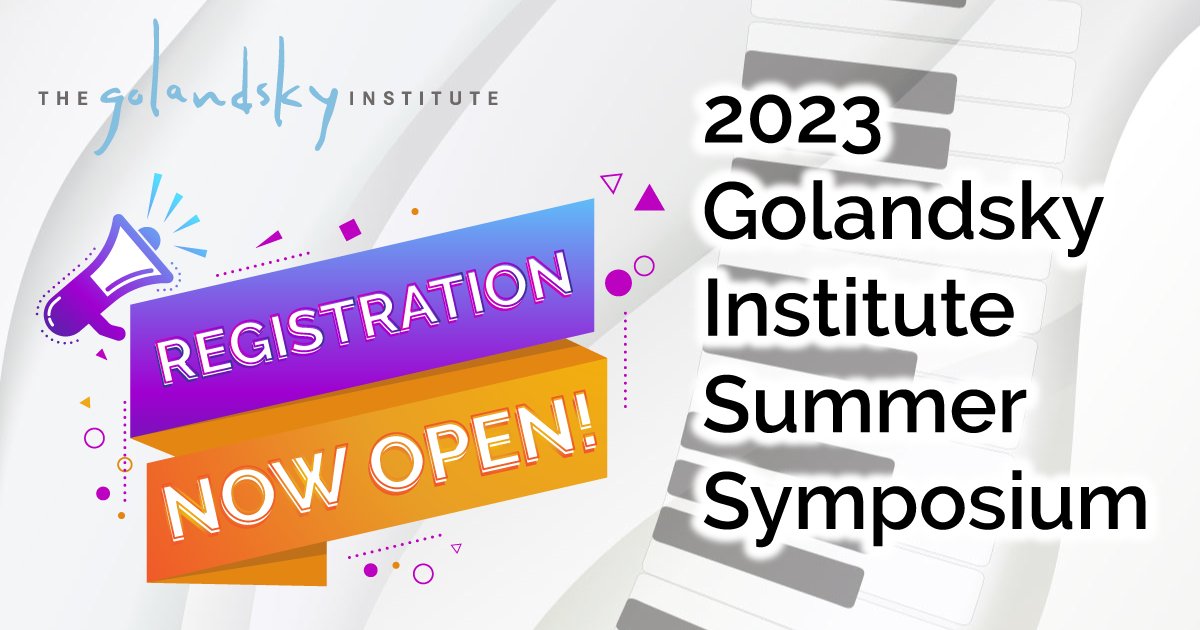 THE golandsky INSTITUTE

REGISTRATION
NOW OPEN!

2023
Golandsky
Institute
Summer
Symposium